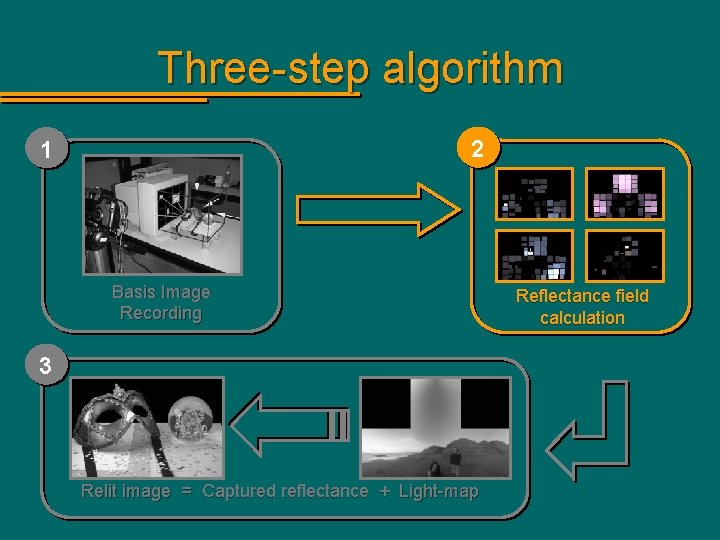 Three-step algorithm

1

Basis Image Recording

2

Reflectance field calculation

3

Relit image = Captured reflectance + Light-map